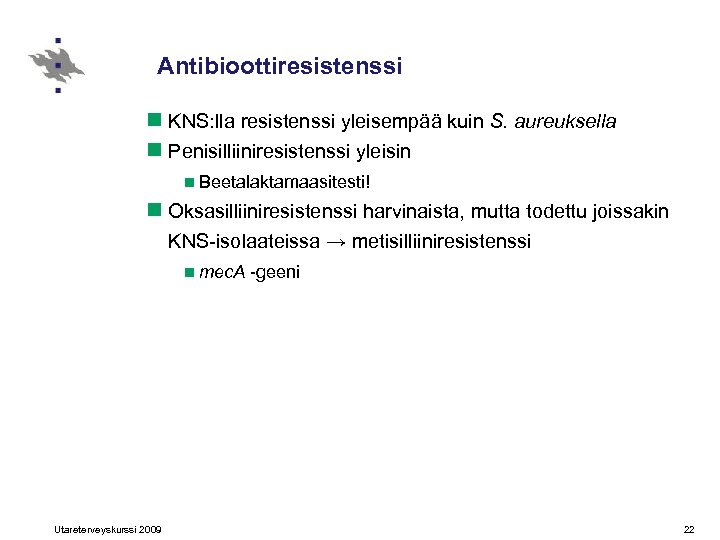 Antibioottiresistenssi

KNS:lla resistenssi yleisempää kuin S. aureuksella

Penisilliiniresistenssi yleisin

Beetalaktamaasitesti!

Oksasilliiniresistenssi harvinaista, mutta todettu joissakin KNS-isolaateissa → metisilliiniresistenssi

mecA -geeni

Utareterveyskurssi 2009

22